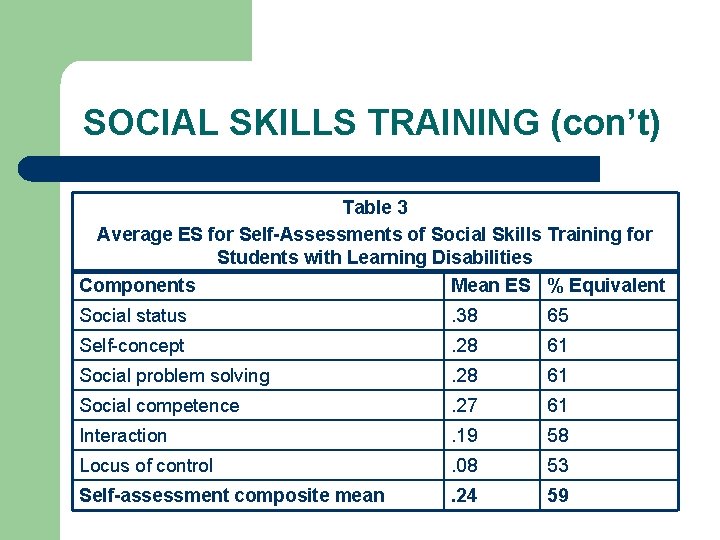 SOCIAL SKILLS TRAINING (con't)

Table 3
Average ES for Self-Assessments of Social Skills Training for Students with Learning Disabilities

| Components | Mean ES | % Equivalent |
|---|---|---|
| Social status | .38 | 65 |
| Self-concept | .28 | 61 |
| Social problem solving | .28 | 61 |
| Social competence | .27 | 61 |
| Interaction | .19 | 58 |
| Locus of control | .08 | 53 |
| Self-assessment composite mean | .24 | 59 |